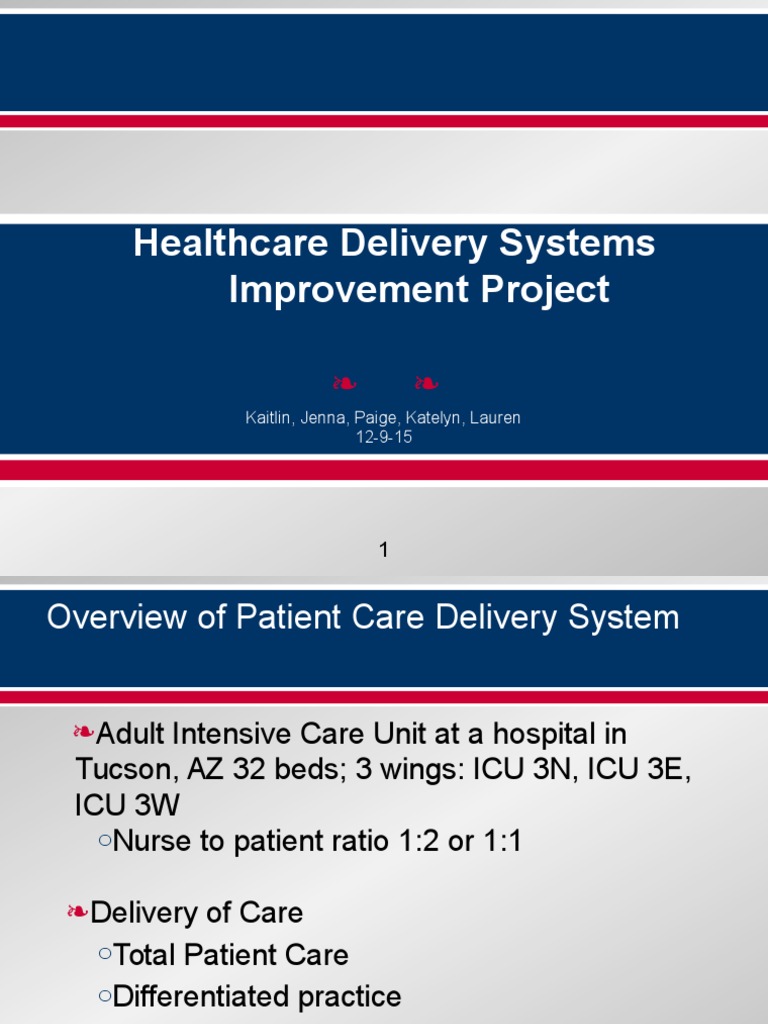 Healthcare Delivery Systems Improvement Project

❧ ❧

Kaitlin, Jenna, Paige, Katelyn, Lauren
12-9-15

1

Overview of Patient Care Delivery System

❧Adult Intensive Care Unit at a hospital in Tucson, AZ 32 beds; 3 wings: ICU 3N, ICU 3E, ICU 3W

○Nurse to patient ratio 1:2 or 1:1

❧Delivery of Care

○Total Patient Care

○Differentiated practice